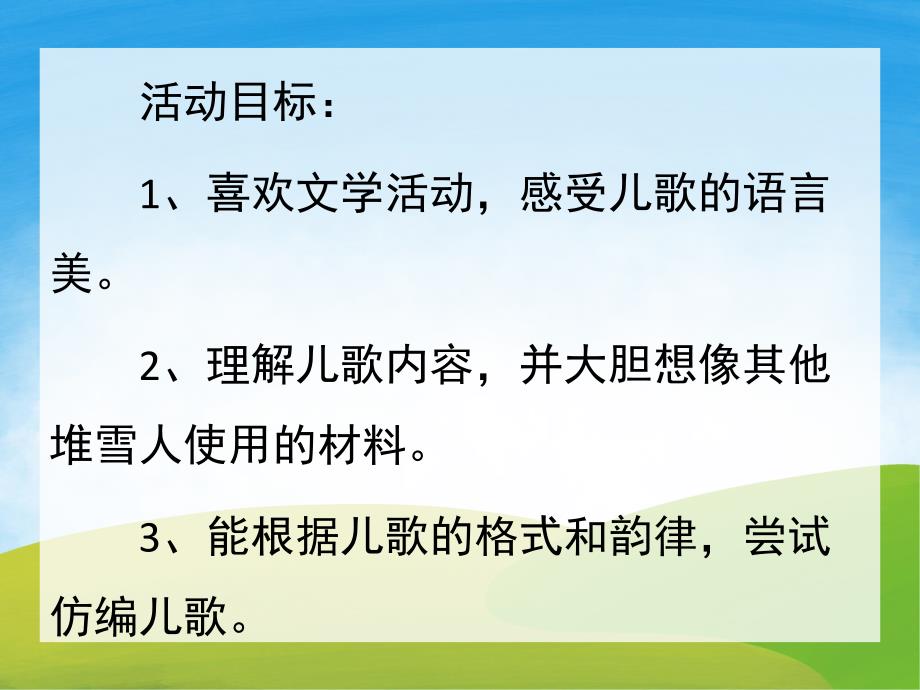 活动目标：

1、喜欢文学活动，感受儿歌的语言美。

2、理解儿歌内容，并大胆想像其他堆雪人使用的材料。

3、能根据儿歌的格式和韵律，尝试仿编儿歌。